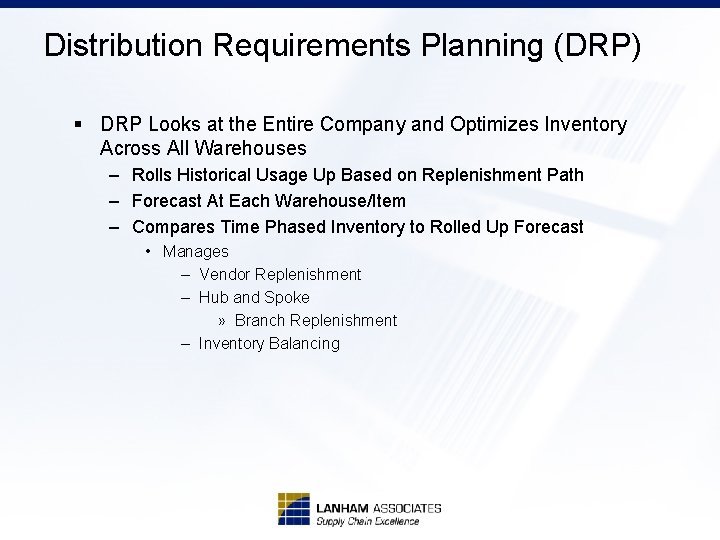 Distribution Requirements Planning (DRP)

▪ DRP Looks at the Entire Company and Optimizes Inventory Across All Warehouses

– Rolls Historical Usage Up Based on Replenishment Path

– Forecast At Each Warehouse/Item

– Compares Time Phased Inventory to Rolled Up Forecast

• Manages

– Vendor Replenishment

– Hub and Spoke

» Branch Replenishment

– Inventory Balancing

LANHAM ASSOCIATES
Supply Chain Excellence